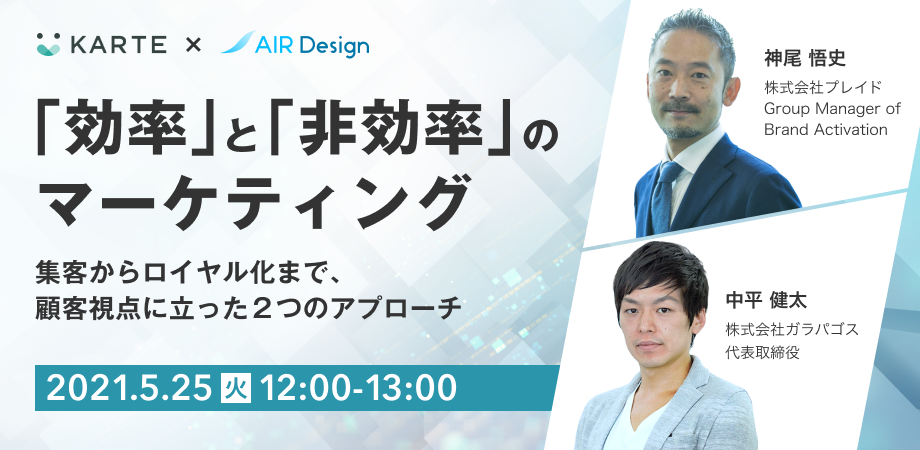 KARTE × AIR Design

「効率」と「非効率」のマーケティング

集客からロイヤル化まで、顧客視点に立った２つのアプローチ

2021.5.25 火 12:00-13:00

神尾 悟史
株式会社プレイド
Group Manager of Brand Activation

中平 健太
株式会社ガラパゴス
代表取締役